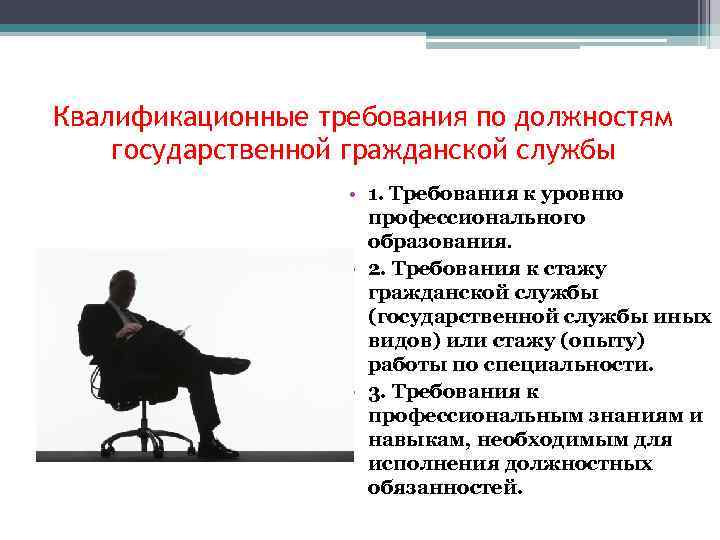 Квалификационные требования по должностям государственной гражданской службы

• 1. Требования к уровню профессионального образования.
• 2. Требования к стажу гражданской службы (государственной службы иных видов) или стажу (опыту) работы по специальности.
• 3. Требования к профессиональным знаниям и навыкам, необходимым для исполнения должностных обязанностей.